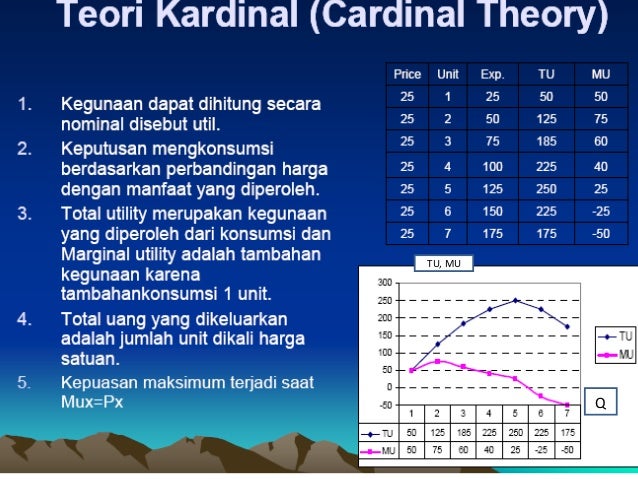 Teori Kardinal (Cardinal Theory)

1. Kegunaan dapat dihitung secara nominal disebut util.
2. Keputusan mengkonsumsi berdasarkan perbandingan harga dengan manfaat yang diperoleh.
3. Total utility merupakan kegunaan yang diperoleh dari konsumsi dan Marginal utility adalah tambahan kegunaan karena tambahankonsumsi 1 unit.
4. Total uang yang dikeluarkan adalah jumlah unit dikali harga satuan.
5. Kepuasan maksimum terjadi saat Mux=Px

| Price | Unit | Exp. | TU | MU |
|---|---|---|---|---|
| 25 | 1 | 25 | 50 | 50 |
| 25 | 2 | 50 | 125 | 75 |
| 25 | 3 | 75 | 185 | 60 |
| 25 | 4 | 100 | 225 | 40 |
| 25 | 5 | 125 | 250 | 25 |
| 25 | 6 | 150 | 225 | -25 |
| 25 | 7 | 175 | 175 | -50 |

TU, MU

300
250
200
150
100
50
0
-50

TU
MU

Q

| | 1 | 2 | 3 | 4 | 5 | 6 | 7 |
|---|---|---|---|---|---|---|---|
| TU | 50 | 125 | 185 | 225 | 250 | 225 | 175 |
| MU | 50 | 75 | 60 | 40 | 25 | -25 | -50 |